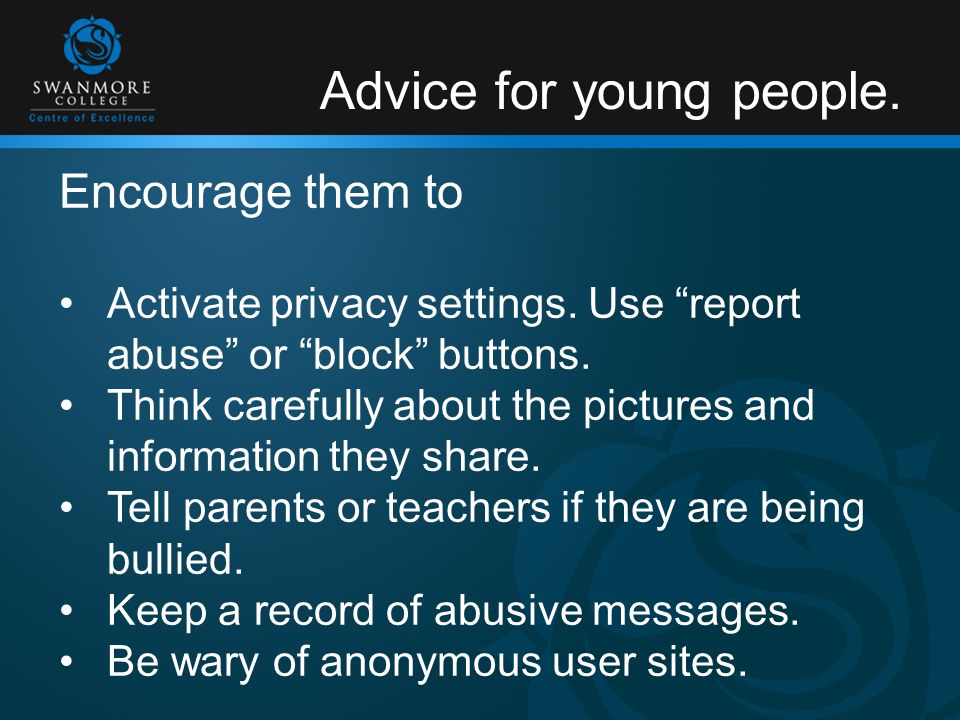 SWANMORE COLLEGE
Centre of Excellence

Advice for young people.

Encourage them to

• Activate privacy settings. Use “report abuse” or “block” buttons.
• Think carefully about the pictures and information they share.
• Tell parents or teachers if they are being bullied.
• Keep a record of abusive messages.
• Be wary of anonymous user sites.